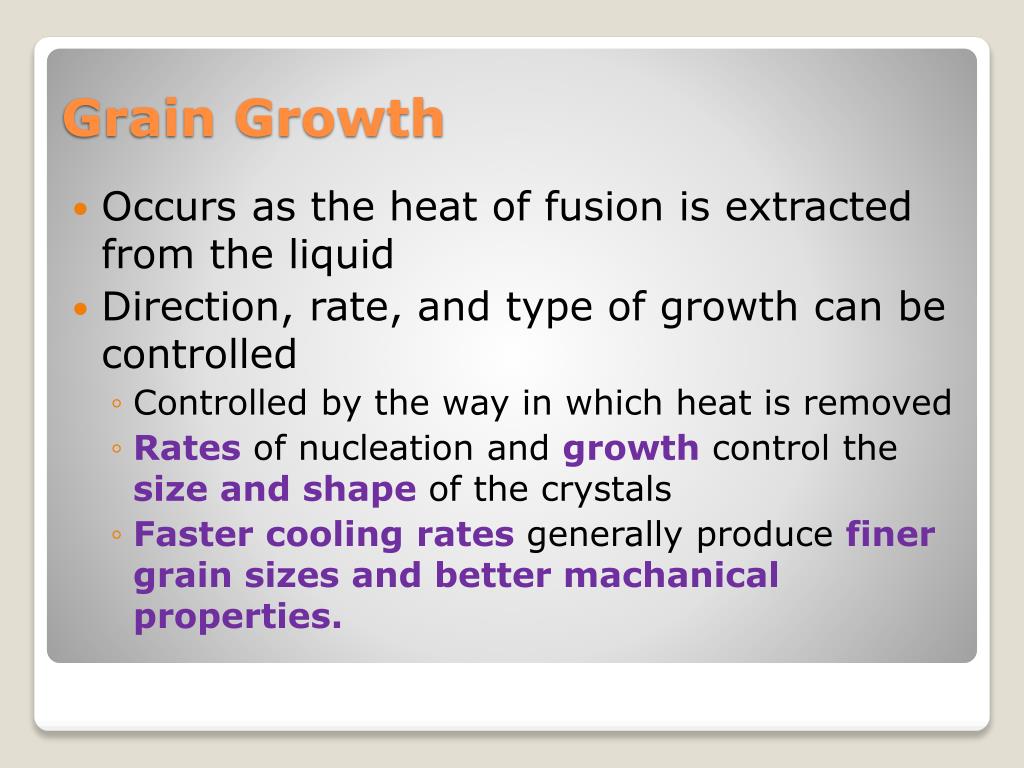 Grain Growth

• Occurs as the heat of fusion is extracted from the liquid
• Direction, rate, and type of growth can be controlled
  ◦ Controlled by the way in which heat is removed
  ◦ Rates of nucleation and growth control the size and shape of the crystals
  ◦ Faster cooling rates generally produce finer grain sizes and better machanical properties.